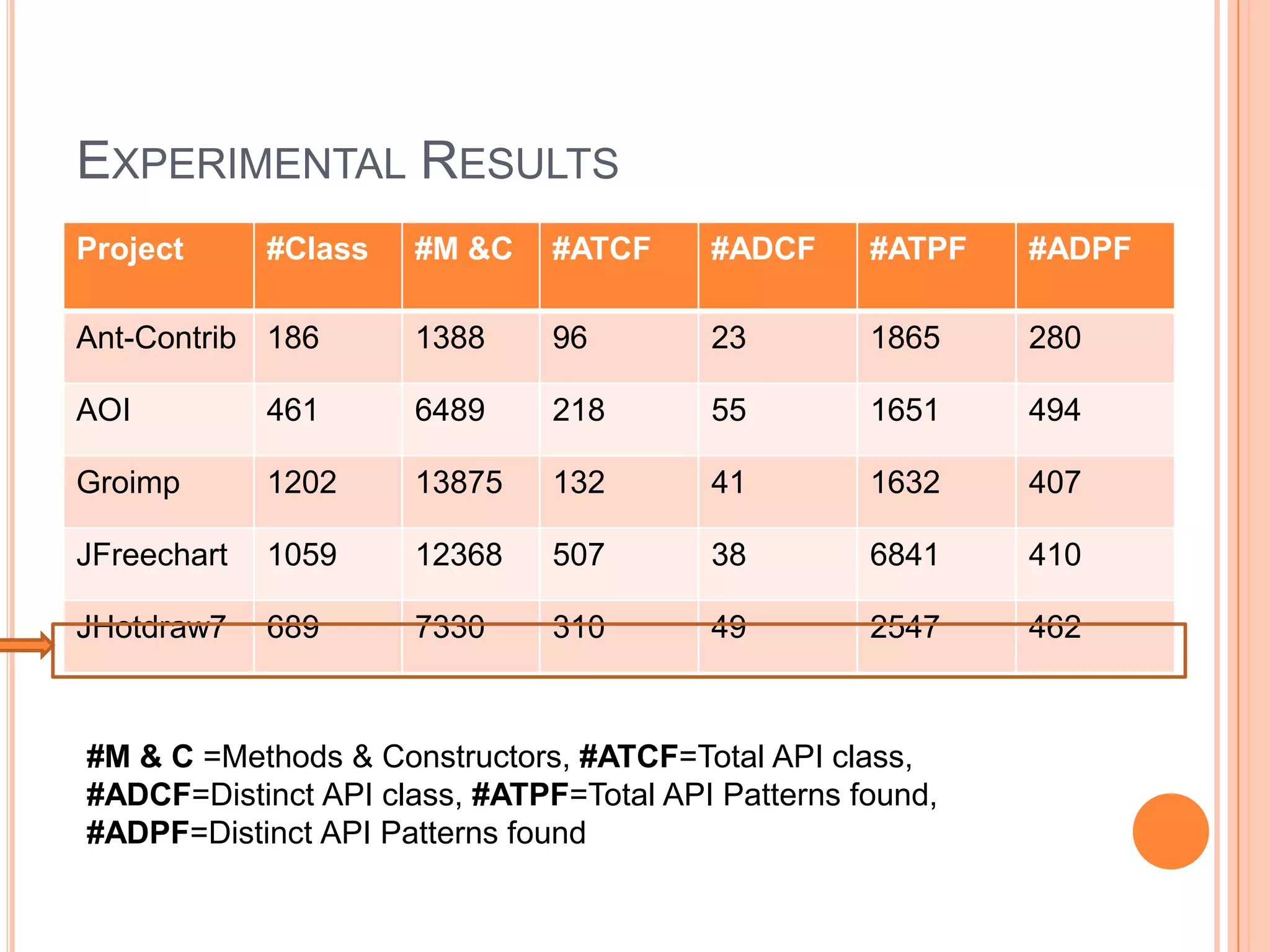 EXPERIMENTAL RESULTS

| Project | #Class | #M &C | #ATCF | #ADCF | #ATPF | #ADPF |
|---|---|---|---|---|---|---|
| Ant-Contrib | 186 | 1388 | 96 | 23 | 1865 | 280 |
| AOI | 461 | 6489 | 218 | 55 | 1651 | 494 |
| Groimp | 1202 | 13875 | 132 | 41 | 1632 | 407 |
| JFreechart | 1059 | 12368 | 507 | 38 | 6841 | 410 |
| JHotdraw7 | 689 | 7330 | 310 | 49 | 2547 | 462 |

#M & C =Methods & Constructors, #ATCF=Total API class, #ADCF=Distinct API class, #ATPF=Total API Patterns found, #ADPF=Distinct API Patterns found